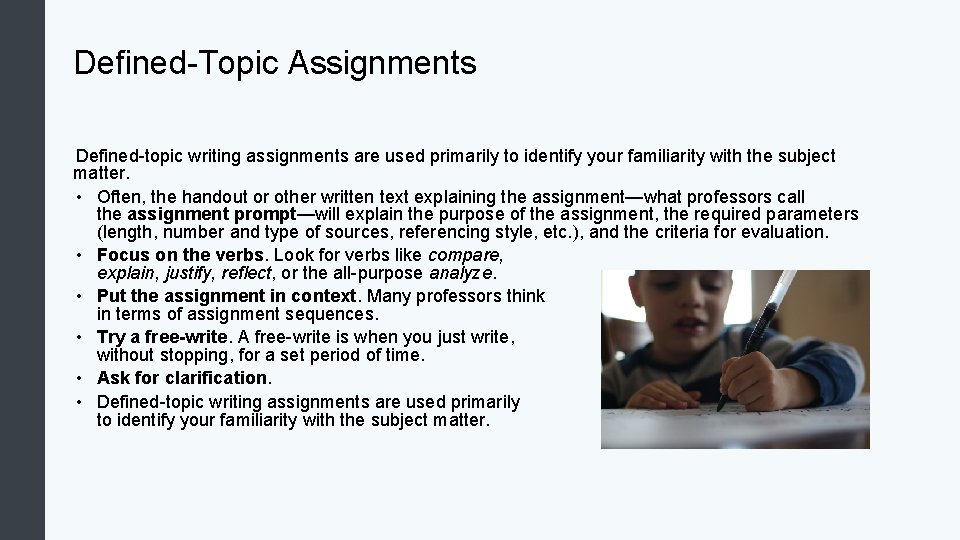 Defined-Topic Assignments

Defined-topic writing assignments are used primarily to identify your familiarity with the subject matter.

• Often, the handout or other written text explaining the assignment—what professors call the assignment prompt—will explain the purpose of the assignment, the required parameters (length, number and type of sources, referencing style, etc.), and the criteria for evaluation.
• Focus on the verbs. Look for verbs like compare, explain, justify, reflect, or the all-purpose analyze.
• Put the assignment in context. Many professors think in terms of assignment sequences.
• Try a free-write. A free-write is when you just write, without stopping, for a set period of time.
• Ask for clarification.
• Defined-topic writing assignments are used primarily to identify your familiarity with the subject matter.